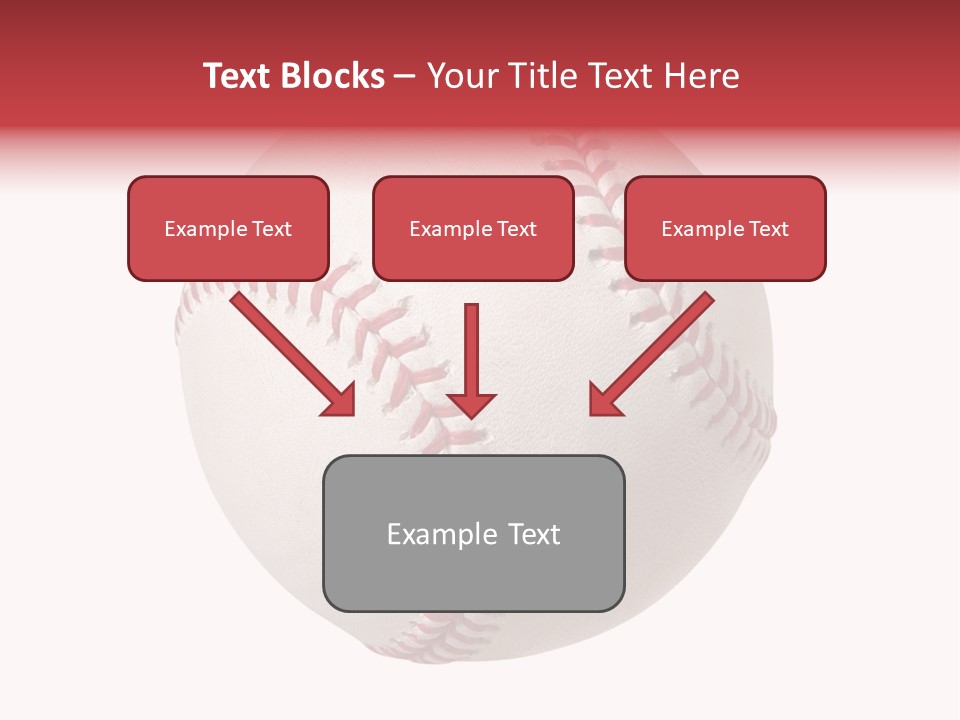 Text Blocks – Your Title Text Here

Example Text

Example Text

Example Text

Example Text